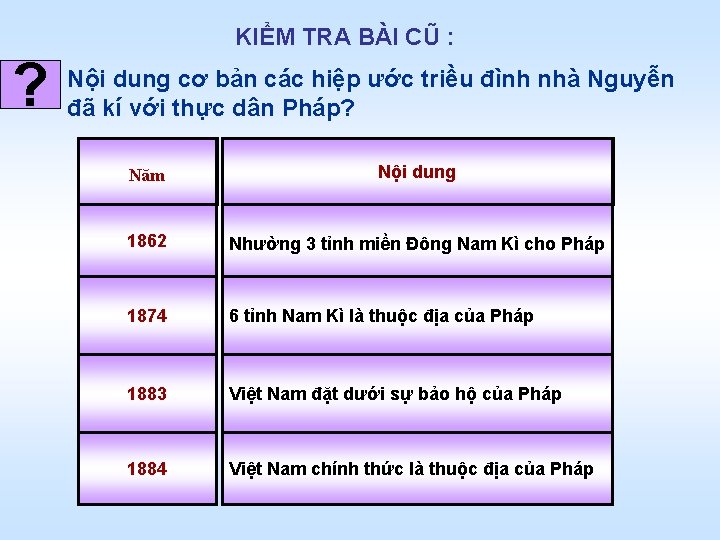 KIỂM TRA BÀI CŨ :

?

Nội dung cơ bản các hiệp ước triều đình nhà Nguyễn đã kí với thực dân Pháp?

| Năm | Nội dung |
|---|---|
| 1862 | Nhường 3 tỉnh miền Đông Nam Kì cho Pháp |
| 1874 | 6 tỉnh Nam Kì là thuộc địa của Pháp |
| 1883 | Việt Nam đặt dưới sự bảo hộ của Pháp |
| 1884 | Việt Nam chính thức là thuộc địa của Pháp |